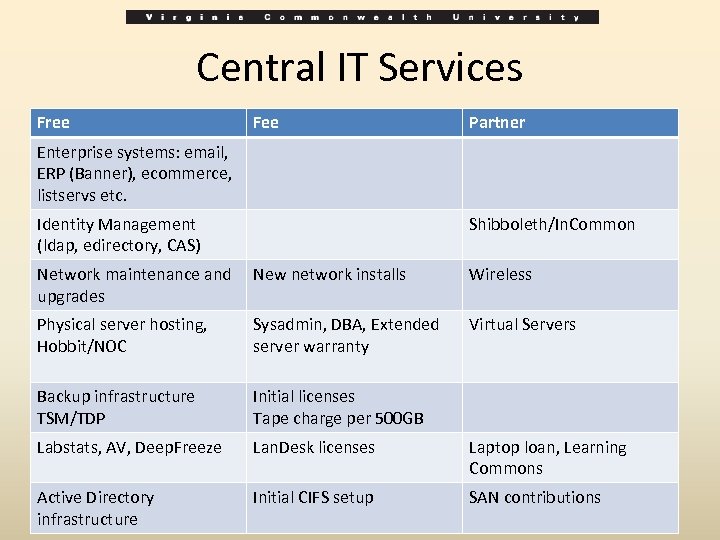 Virginia Commonwealth University

Central IT Services

| Free | Fee | Partner |
|---|---|---|
| Enterprise systems: email, ERP (Banner), ecommerce, listservs etc. | | |
| Identity Management (ldap, edirectory, CAS) | | Shibboleth/InCommon |
| Network maintenance and upgrades | New network installs | Wireless |
| Physical server hosting, Hobbit/NOC | Sysadmin, DBA, Extended server warranty | Virtual Servers |
| Backup infrastructure TSM/TDP | Initial licenses Tape charge per 500GB | |
| Labstats, AV, DeepFreeze | LanDesk licenses | Laptop loan, Learning Commons |
| Active Directory infrastructure | Initial CIFS setup | SAN contributions |